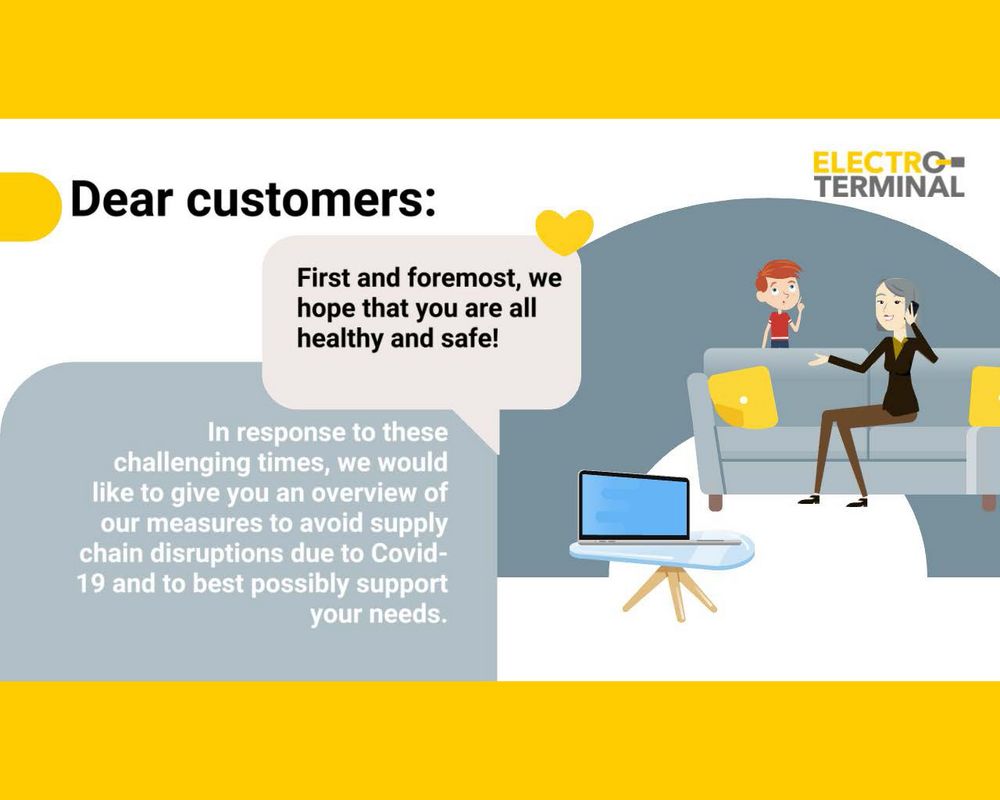 ELECTRO
TERMINAL

Dear customers:

First and foremost, we hope that you are all healthy and safe!

In response to these challenging times, we would like to give you an overview of our measures to avoid supply chain disruptions due to Covid-19 and to best possibly support your needs.